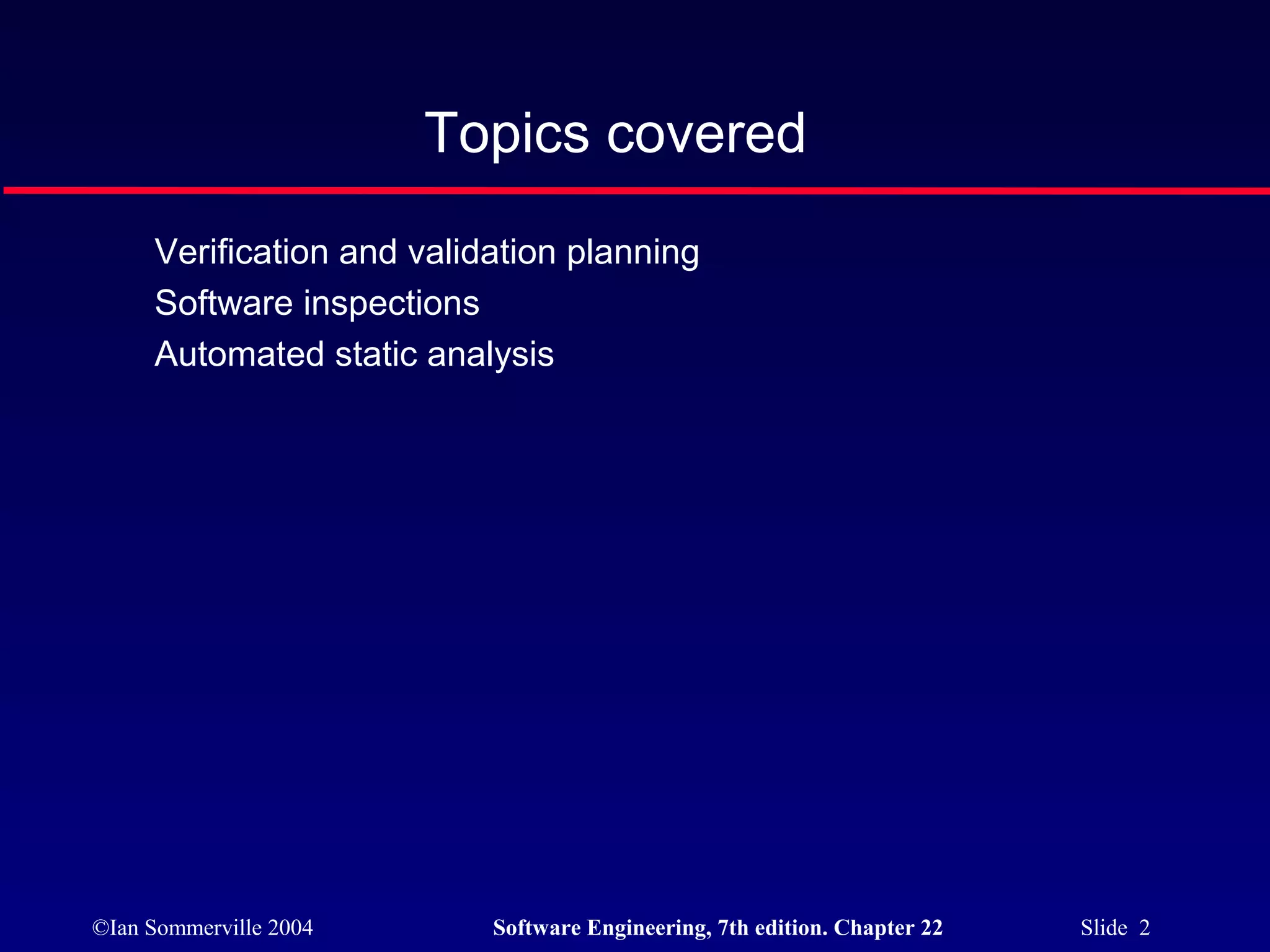 Topics covered

Verification and validation planning
Software inspections
Automated static analysis

©Ian Sommerville 2004 Software Engineering, 7th edition. Chapter 22 Slide 2